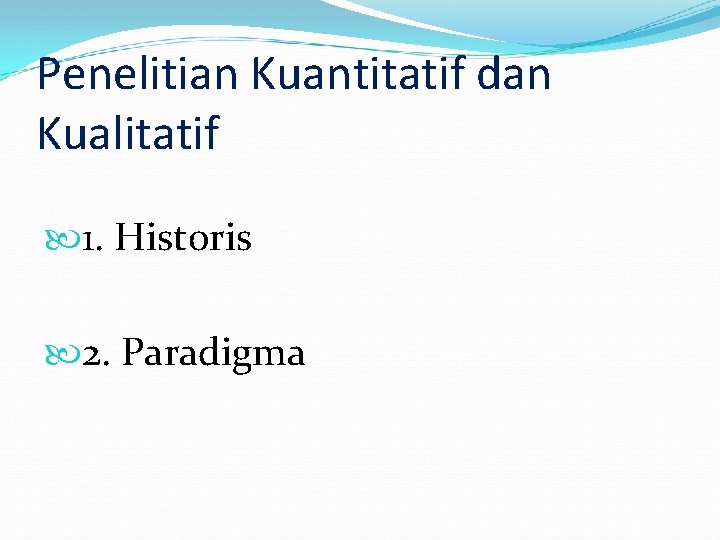 Penelitian Kuantitatif dan Kualitatif

1. Historis

2. Paradigma